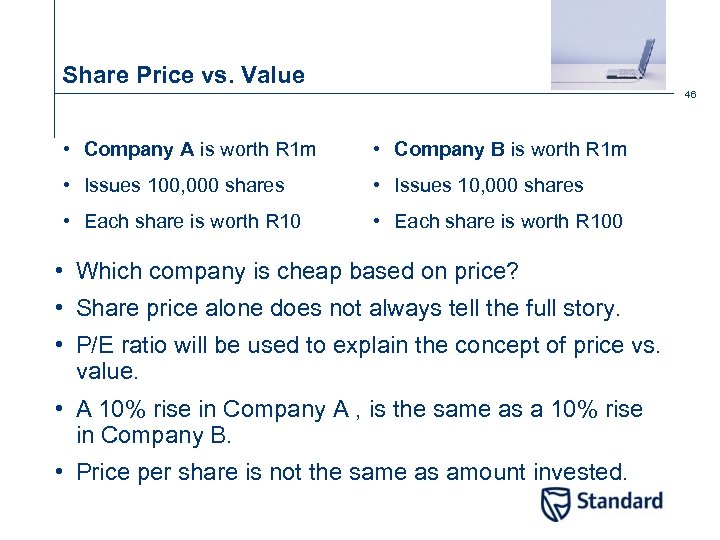 Share Price vs. Value

46

• Company A is worth R1m
• Issues 100,000 shares
• Each share is worth R10

• Company B is worth R1m
• Issues 10,000 shares
• Each share is worth R100

• Which company is cheap based on price?
• Share price alone does not always tell the full story.
• P/E ratio will be used to explain the concept of price vs. value.
• A 10% rise in Company A , is the same as a 10% rise in Company B.
• Price per share is not the same as amount invested.

Standard